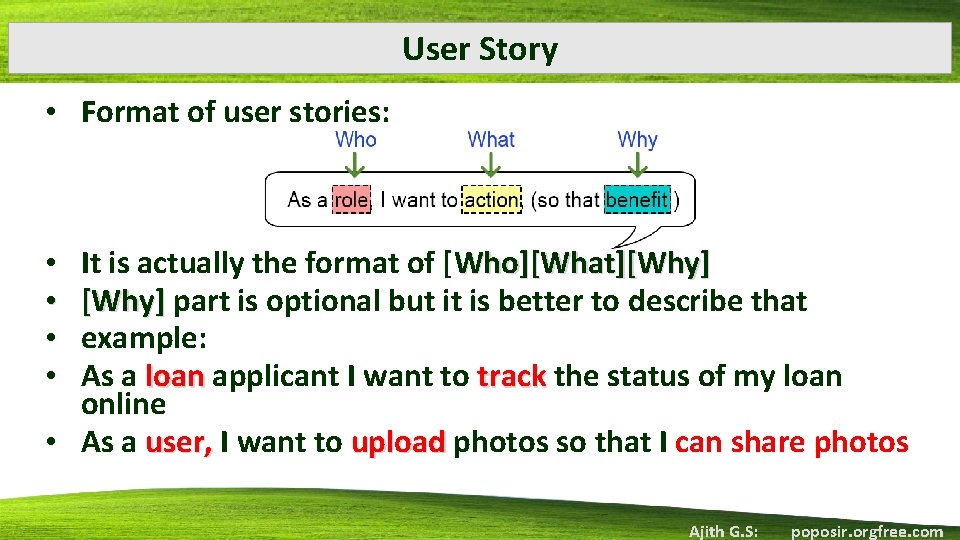 User Story

• Format of user stories:

Who What Why

As a role, I want to action, (so that benefit.)

• It is actually the format of [Who][What][Why]
• [Why] part is optional but it is better to describe that
• example:
• As a loan applicant I want to track the status of my loan online
• As a user, I want to upload photos so that I can share photos

Ajith G.S: poposir.orgfree.com